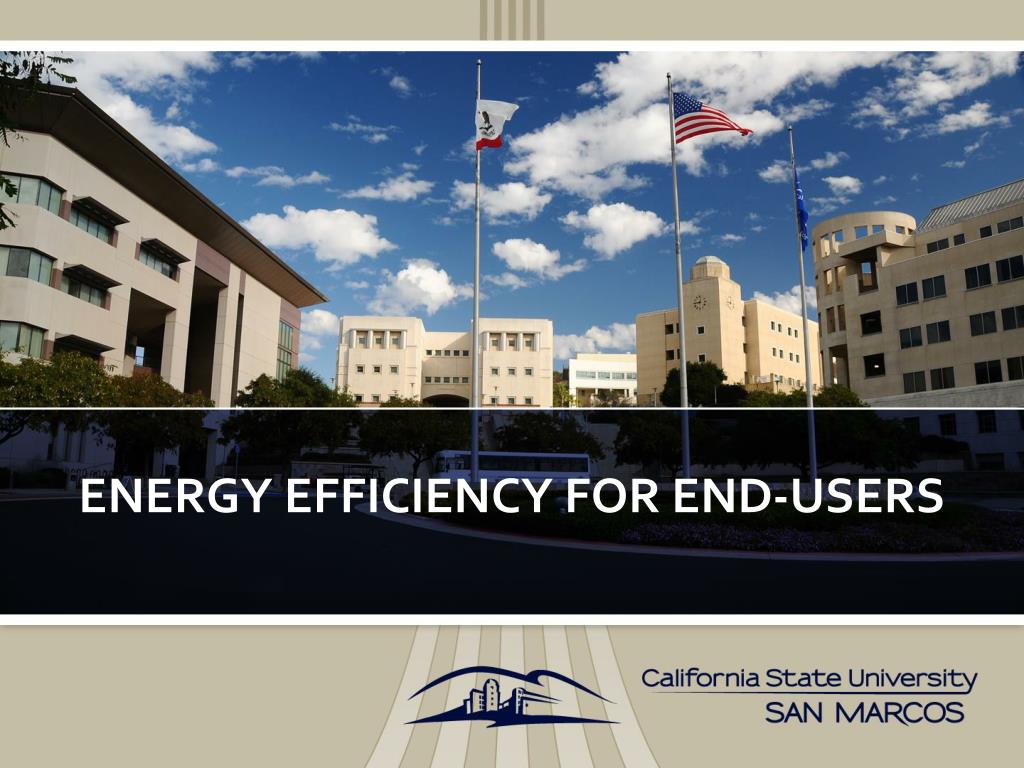 ENERGY EFFICIENCY FOR END-USERS

California State University
SAN MARCOS